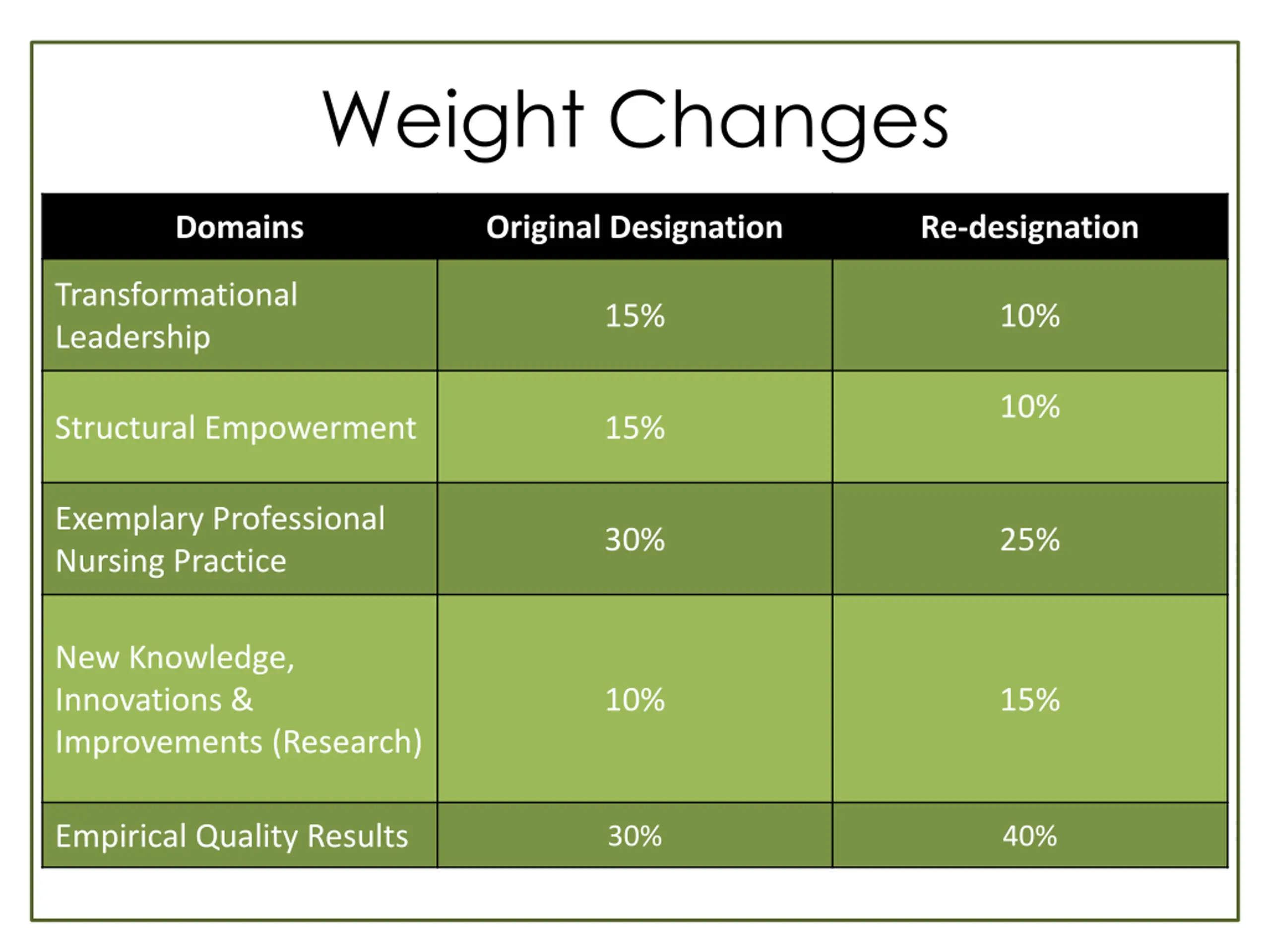 Weight Changes

| Domains | Original Designation | Re-designation |
|---|---|---|
| Transformational Leadership | 15% | 10% |
| Structural Empowerment | 15% | 10% |
| Exemplary Professional Nursing Practice | 30% | 25% |
| New Knowledge, Innovations & Improvements (Research) | 10% | 15% |
| Empirical Quality Results | 30% | 40% |